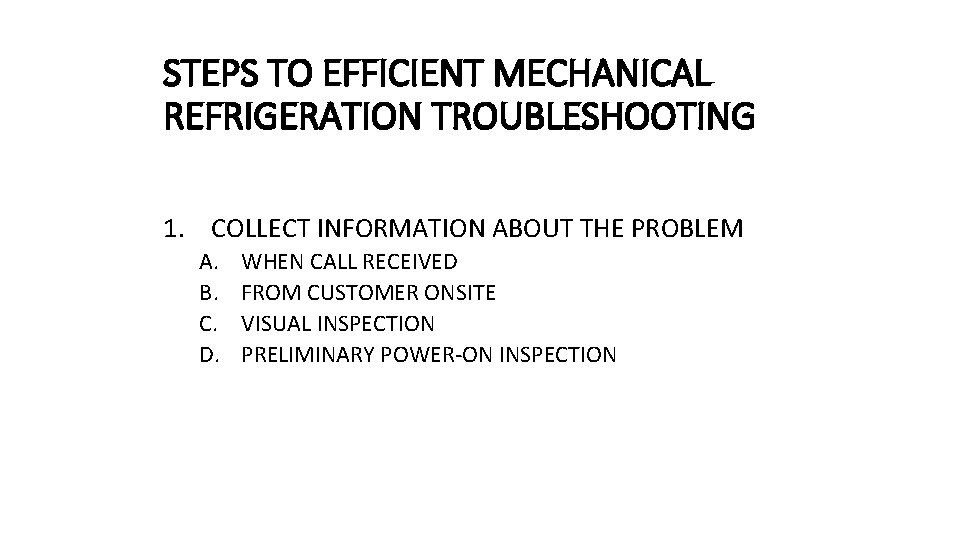 STEPS TO EFFICIENT MECHANICAL REFRIGERATION TROUBLESHOOTING

1. COLLECT INFORMATION ABOUT THE PROBLEM
A. WHEN CALL RECEIVED
B. FROM CUSTOMER ONSITE
C. VISUAL INSPECTION
D. PRELIMINARY POWER-ON INSPECTION